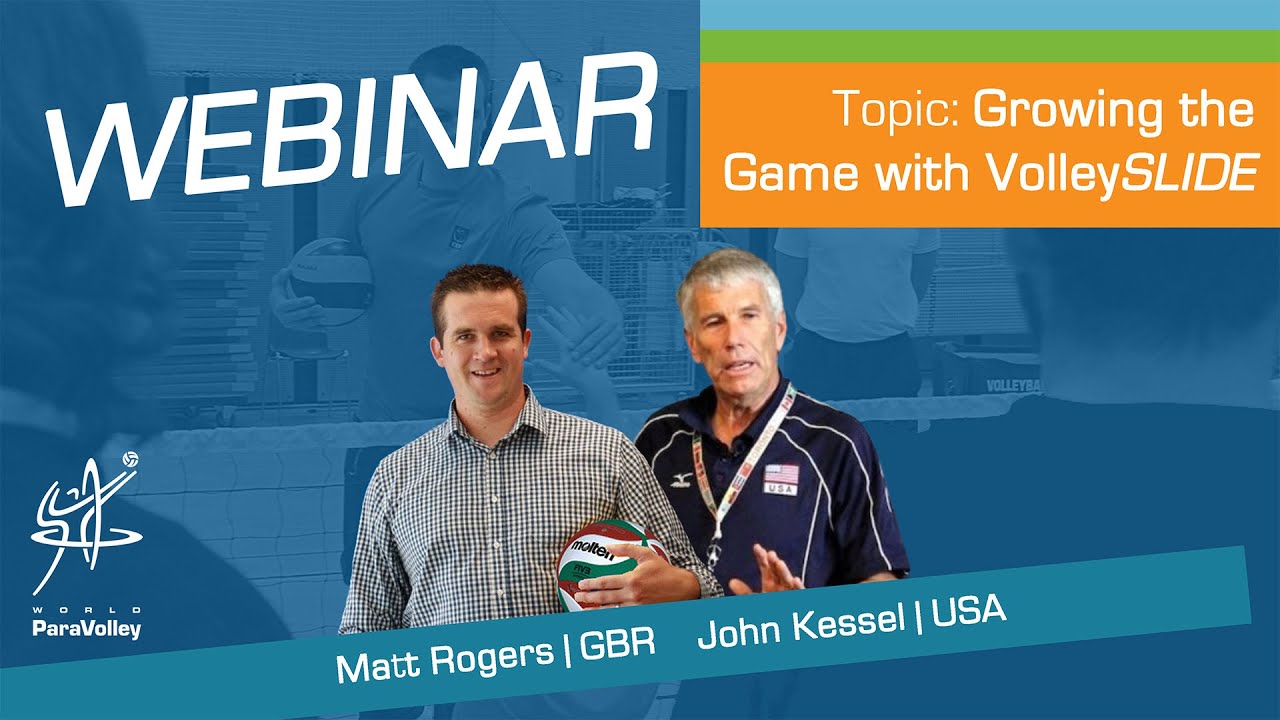 WEBINAR

Topic: Growing the Game with VolleySLIDE

WORLD ParaVolley

molten

USA

Matt Rogers | GBR John Kessel | USA